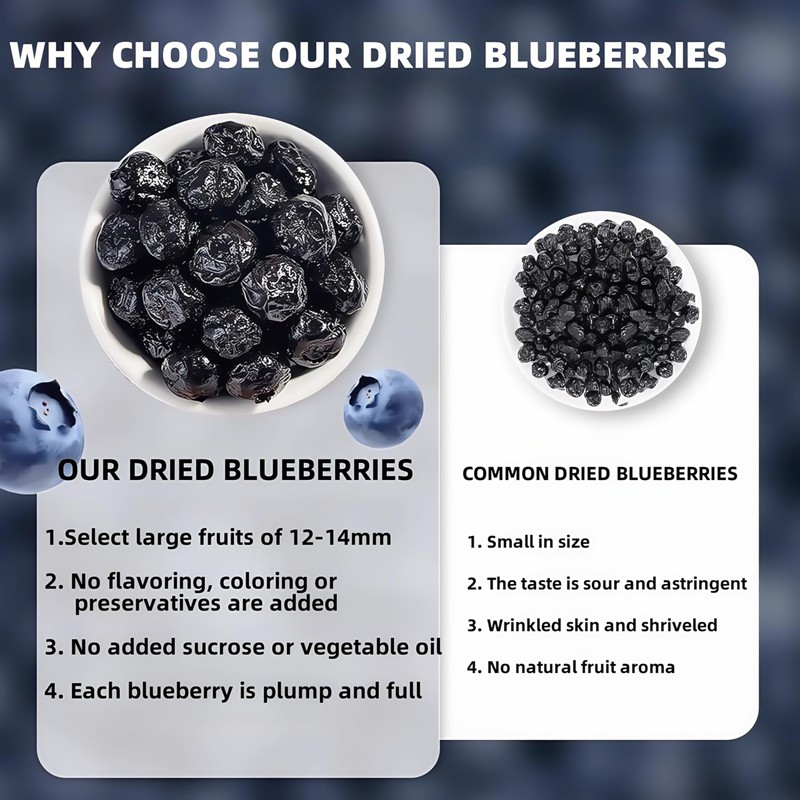 WHY CHOOSE OUR DRIED BLUEBERRIES

OUR DRIED BLUEBERRIES

1.Select large fruits of 12-14mm

2. No flavoring, coloring or preservatives are added

3. No added sucrose or vegetable oil

4. Each blueberry is plump and full

COMMON DRIED BLUEBERRIES

1. Small in size

2. The taste is sour and astringent

3. Wrinkled skin and shriveled

4. No natural fruit aroma